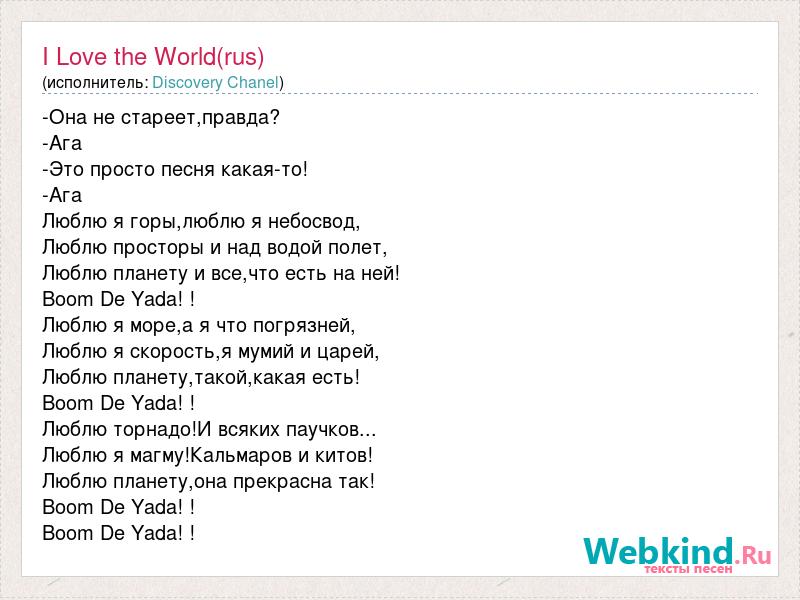 I Love the World(rus)
(исполнитель: Discovery Chanel)

-Она не стареет,правда?
-Ага
-Это просто песня какая-то!
-Ага
Люблю я горы,люблю я небосвод,
Люблю просторы и над водой полет,
Люблю планету и все,что есть на ней!
Boom De Yada! !
Люблю я море,а я что погрязней,
Люблю я скорость,я мумий и царей,
Люблю планету,такой,какая есть!
Boom De Yada! !
Люблю торнадо!И всяких паучков...
Люблю я магму!Кальмаров и китов!
Люблю планету,она прекрасна так!
Boom De Yada! !
Boom De Yada! !

Webkind.Ru
тексты песен